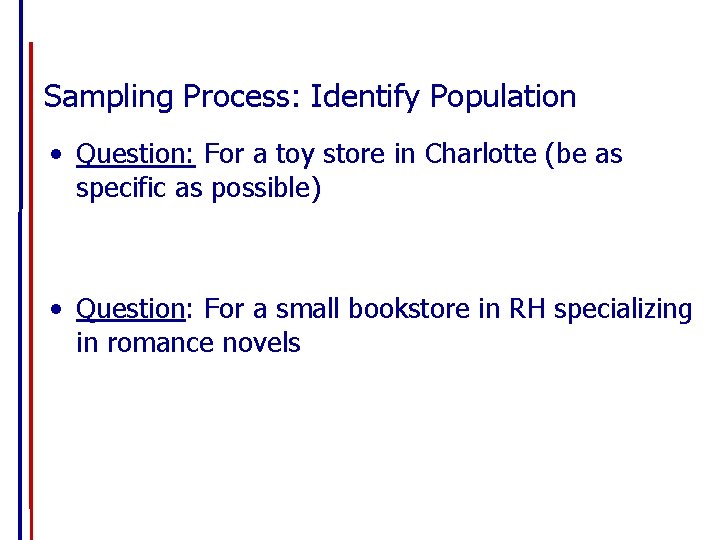 Sampling Process: Identify Population

• Question: For a toy store in Charlotte (be as specific as possible)

• Question: For a small bookstore in RH specializing in romance novels